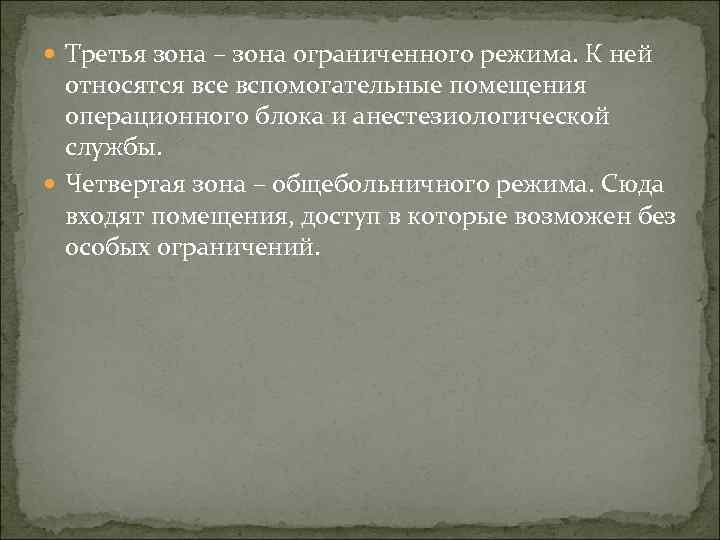 Третья зона – зона ограниченного режима. К ней относятся все вспомогательные помещения операционного блока и анестезиологической службы.

Четвертая зона – общебольничного режима. Сюда входят помещения, доступ в которые возможен без особых ограничений.